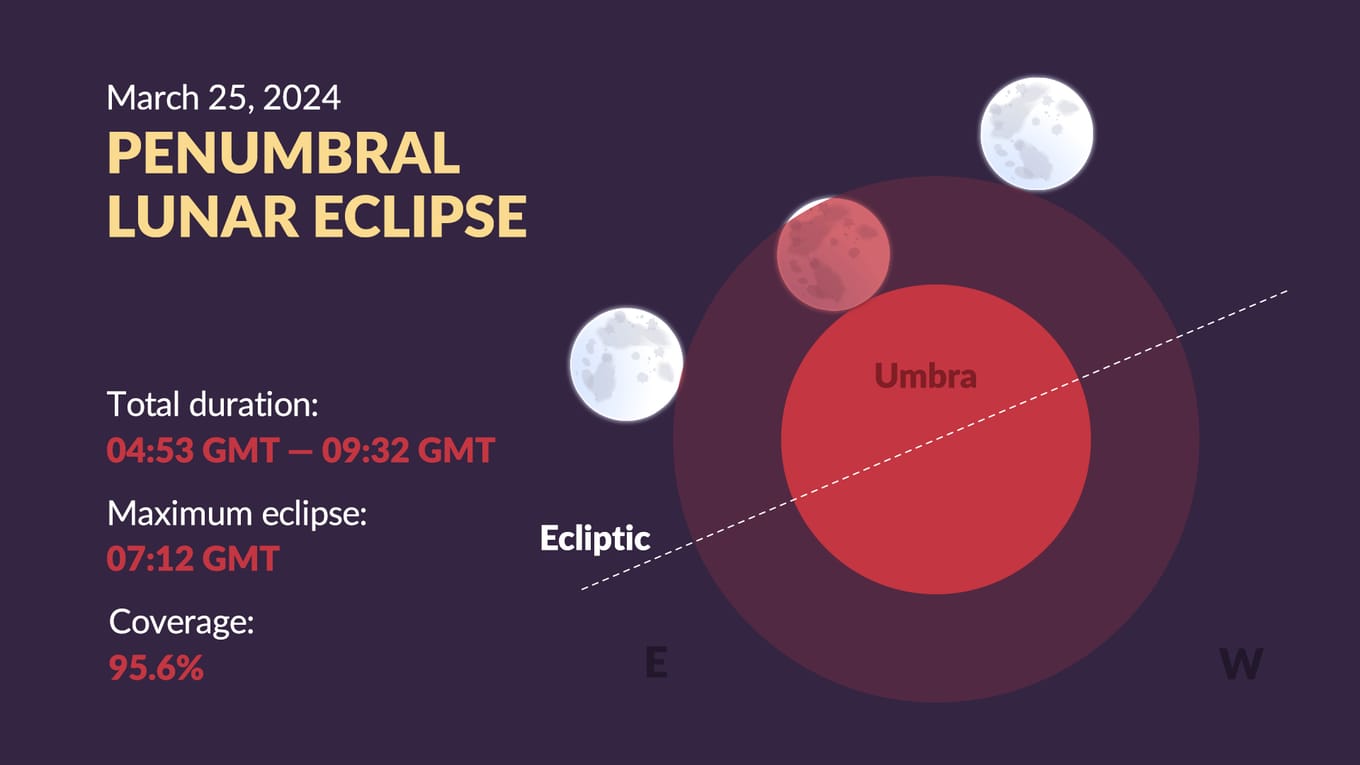 March 25, 2024
PENUMBRAL LUNAR ECLIPSE

Total duration:
04:53 GMT — 09:32 GMT

Maximum eclipse:
07:12 GMT

Coverage:
95.6%

Umbra

Ecliptic

E

W